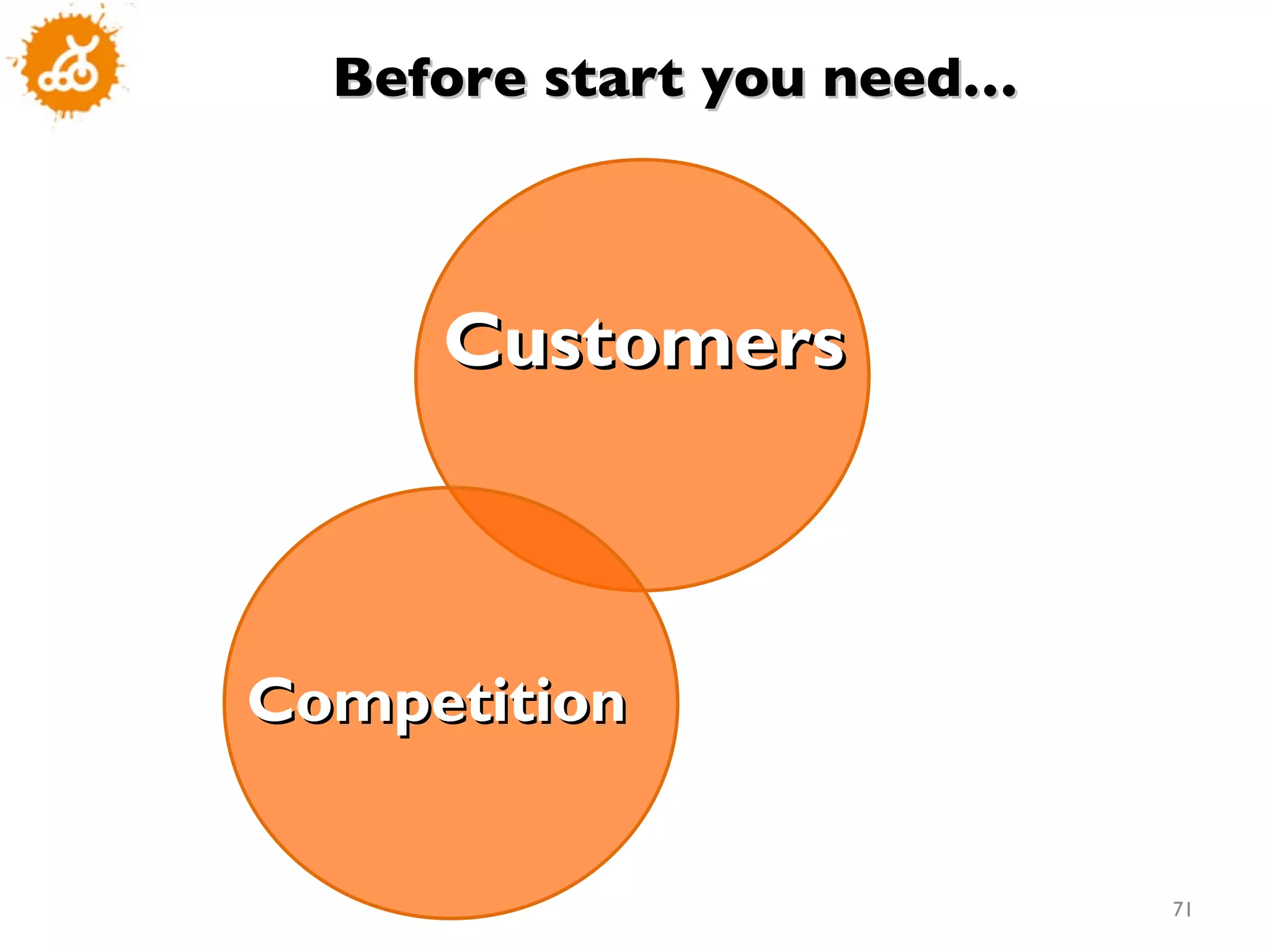 Before start you need...

Customers

Competition

71